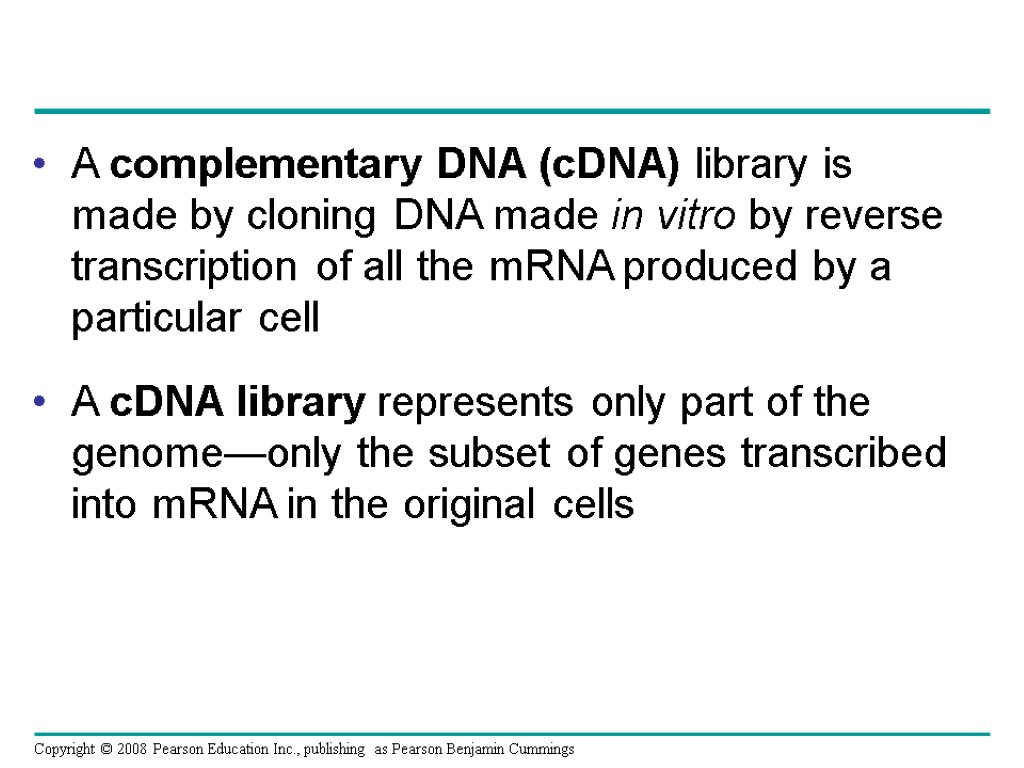 • A complementary DNA (cDNA) library is made by cloning DNA made in vitro by reverse transcription of all the mRNA produced by a particular cell

• A cDNA library represents only part of the genome—only the subset of genes transcribed into mRNA in the original cells

Copyright © 2008 Pearson Education Inc., publishing as Pearson Benjamin Cummings